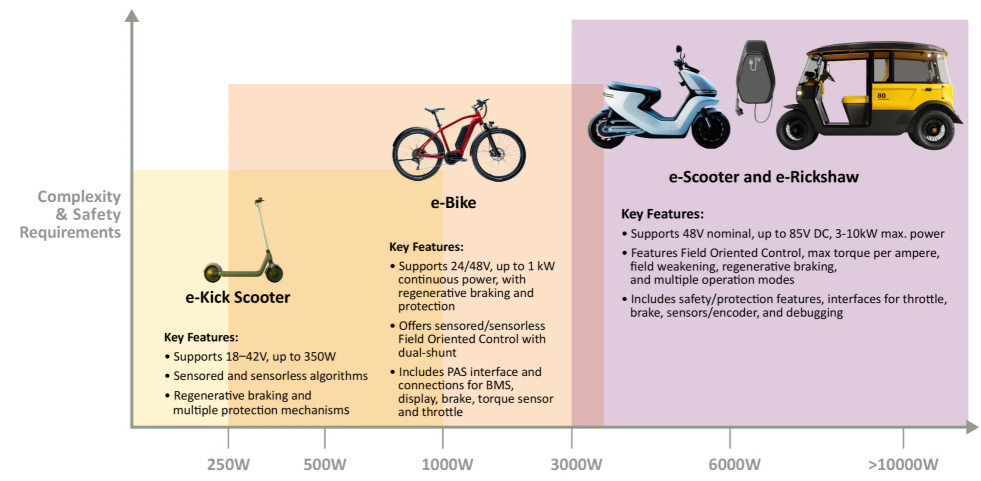 Complexity & Safety Requirements

e-Kick Scooter

Key Features:
• Supports 18–42V, up to 350W
• Sensored and sensorless algorithms
• Regenerative braking and multiple protection mechanisms

e-Bike

Key Features:
• Supports 24/48V, up to 1 kW continuous power, with regenerative braking and protection
• Offers sensored/sensorless Field Oriented Control with dual-shunt
• Includes PAS interface and connections for BMS, display, brake, torque sensor and throttle

e-Scooter and e-Rickshaw

Key Features:
• Supports 48V nominal, up to 85V DC, 3-10kW max. power
• Features Field Oriented Control, max torque per ampere, field weakening, regenerative braking, and multiple operation modes
• Includes safety/protection features, interfaces for throttle, brake, sensors/encoder, and debugging

80

250W 500W 1000W 3000W 6000W >10000W